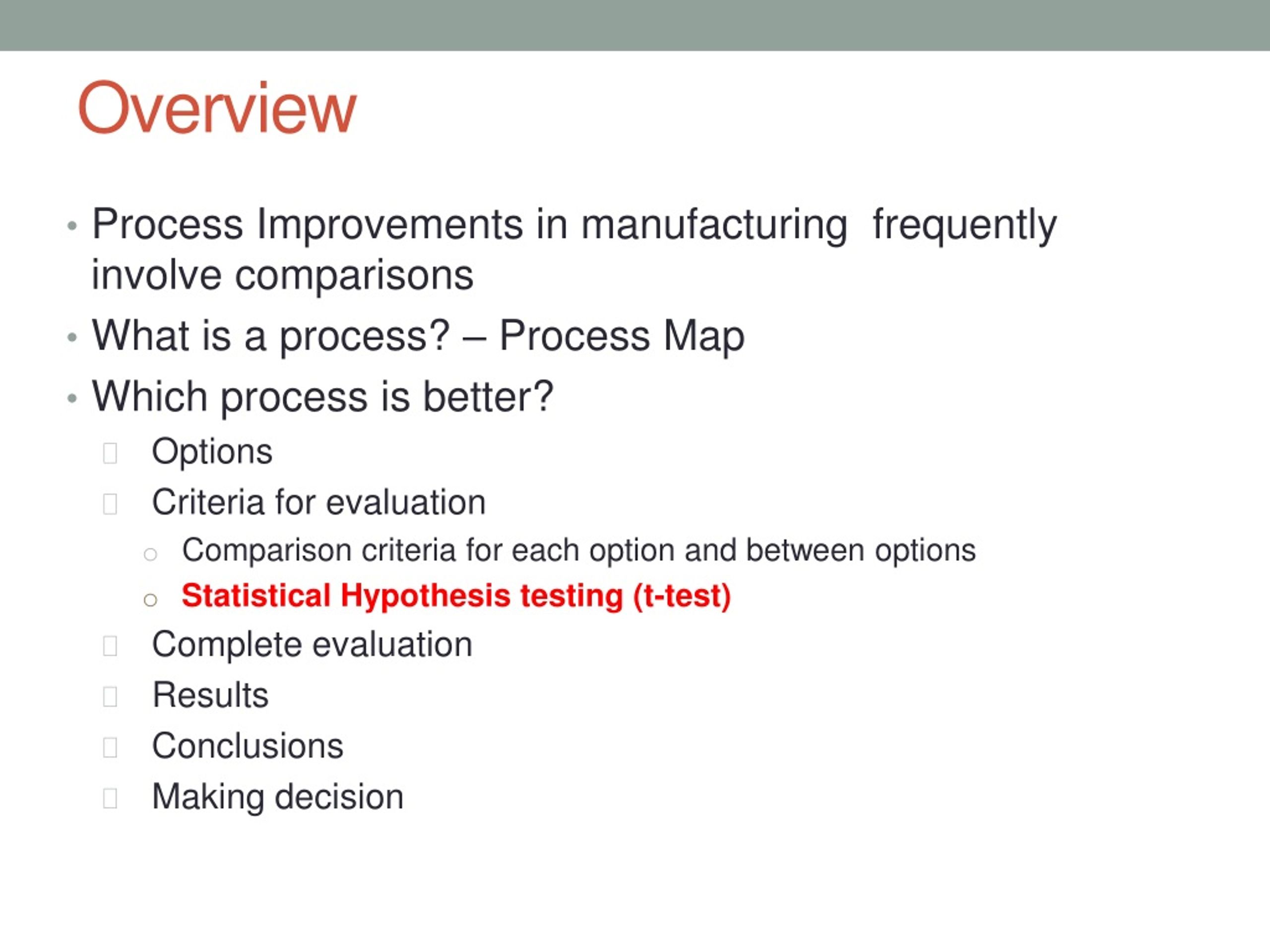 Overview

• Process Improvements in manufacturing frequently involve comparisons
• What is a process? – Process Map
• Which process is better?
  Options
  Criteria for evaluation
    ○ Comparison criteria for each option and between options
    ○ Statistical Hypothesis testing (t-test)
  Complete evaluation
  Results
  Conclusions
  Making decision